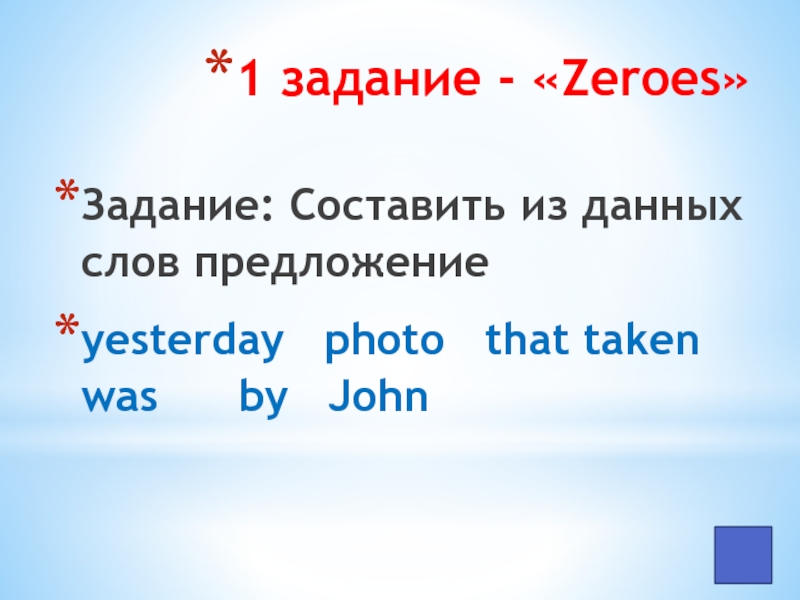 *1 задание - «Zeroes»

*Задание: Составить из данных слов предложение

*yesterday photo that taken was by John